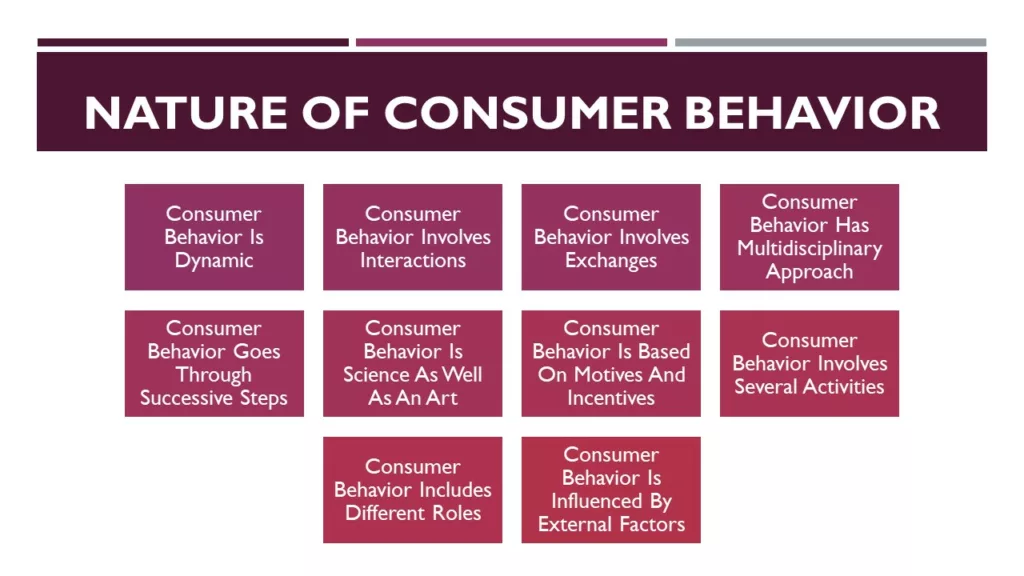 NATURE OF CONSUMER BEHAVIOR

Consumer Behavior Is Dynamic

Consumer Behavior Involves Interactions

Consumer Behavior Involves Exchanges

Consumer Behavior Has Multidisciplinary Approach

Consumer Behavior Goes Through Successive Steps

Consumer Behavior Is Science As Well As An Art

Consumer Behavior Is Based On Motives And Incentives

Consumer Behavior Involves Several Activities

Consumer Behavior Includes Different Roles

Consumer Behavior Is Influenced By External Factors